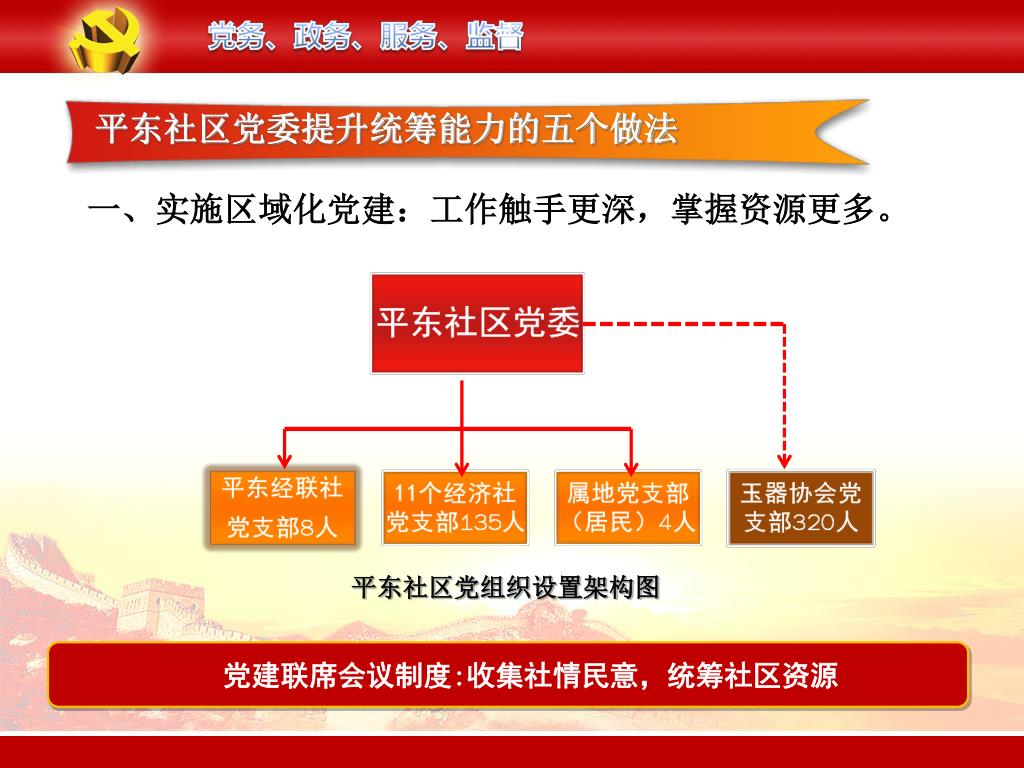 党务、政务、服务、监督

平东社区党委提升统筹能力的五个做法

一、实施区域化党建：工作触手更深，掌握资源更多。

平东社区党委

平东经联社党支部8人

11个经济社党支部135人

属地党支部（居民）4人

玉器协会党支部320人

平东社区党组织设置架构图

党建联席会议制度:收集社情民意，统筹社区资源